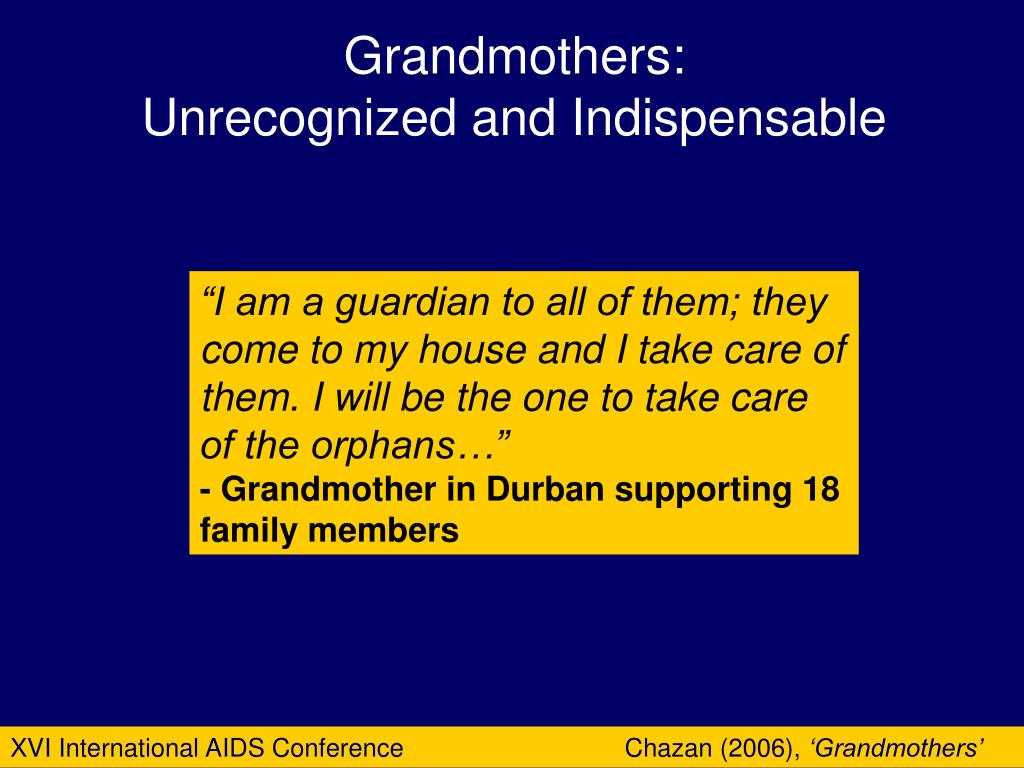 Grandmothers:
Unrecognized and Indispensable

“I am a guardian to all of them; they come to my house and I take care of them. I will be the one to take care of the orphans…”
- Grandmother in Durban supporting 18 family members

XVI International AIDS Conference

Chazan (2006), ‘Grandmothers’